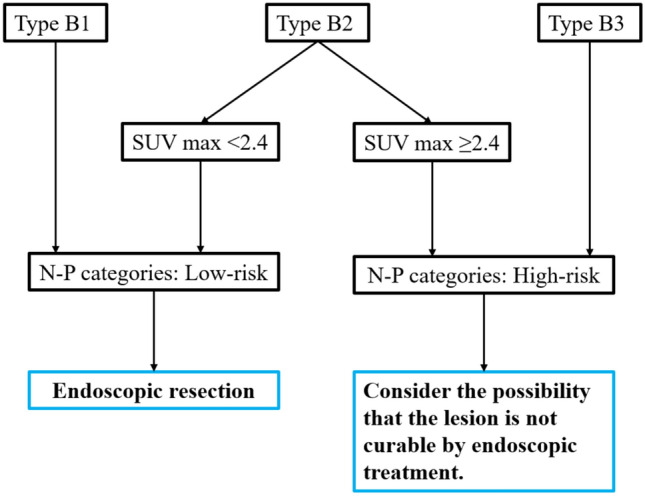 Type B1

Type B2

Type B3

SUV max <2.4

SUV max ≥2.4

N-P categories: Low-risk

N-P categories: High-risk

Endoscopic resection

Consider the possibility that the lesion is not curable by endoscopic treatment.